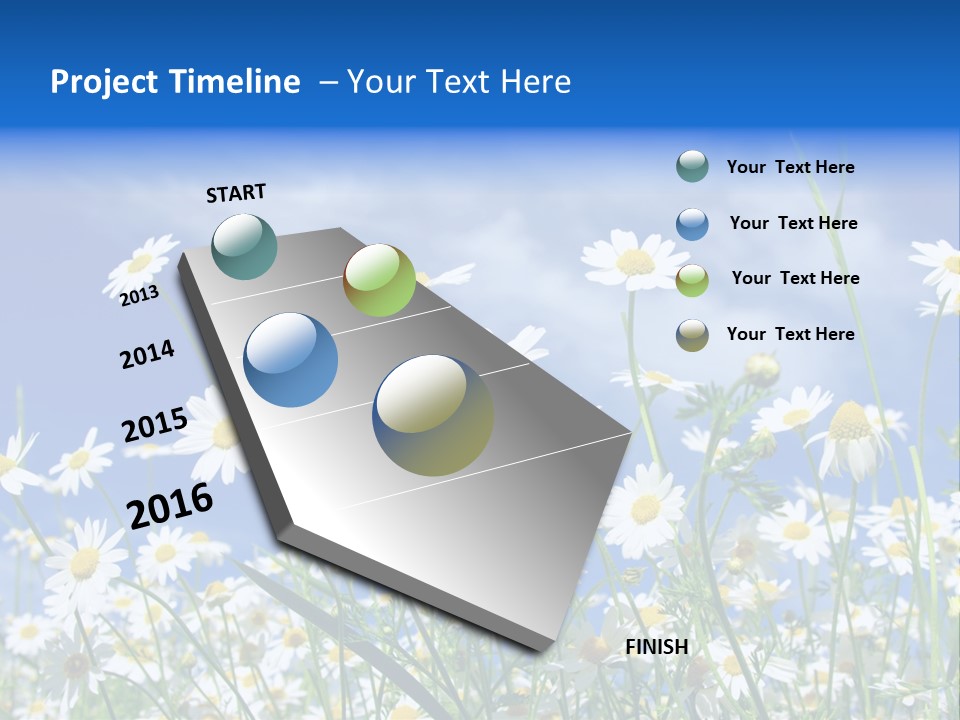 Project Timeline – Your Text Here

START

2013

2014

2015

2016

FINISH

Your Text Here

Your Text Here

Your Text Here

Your Text Here